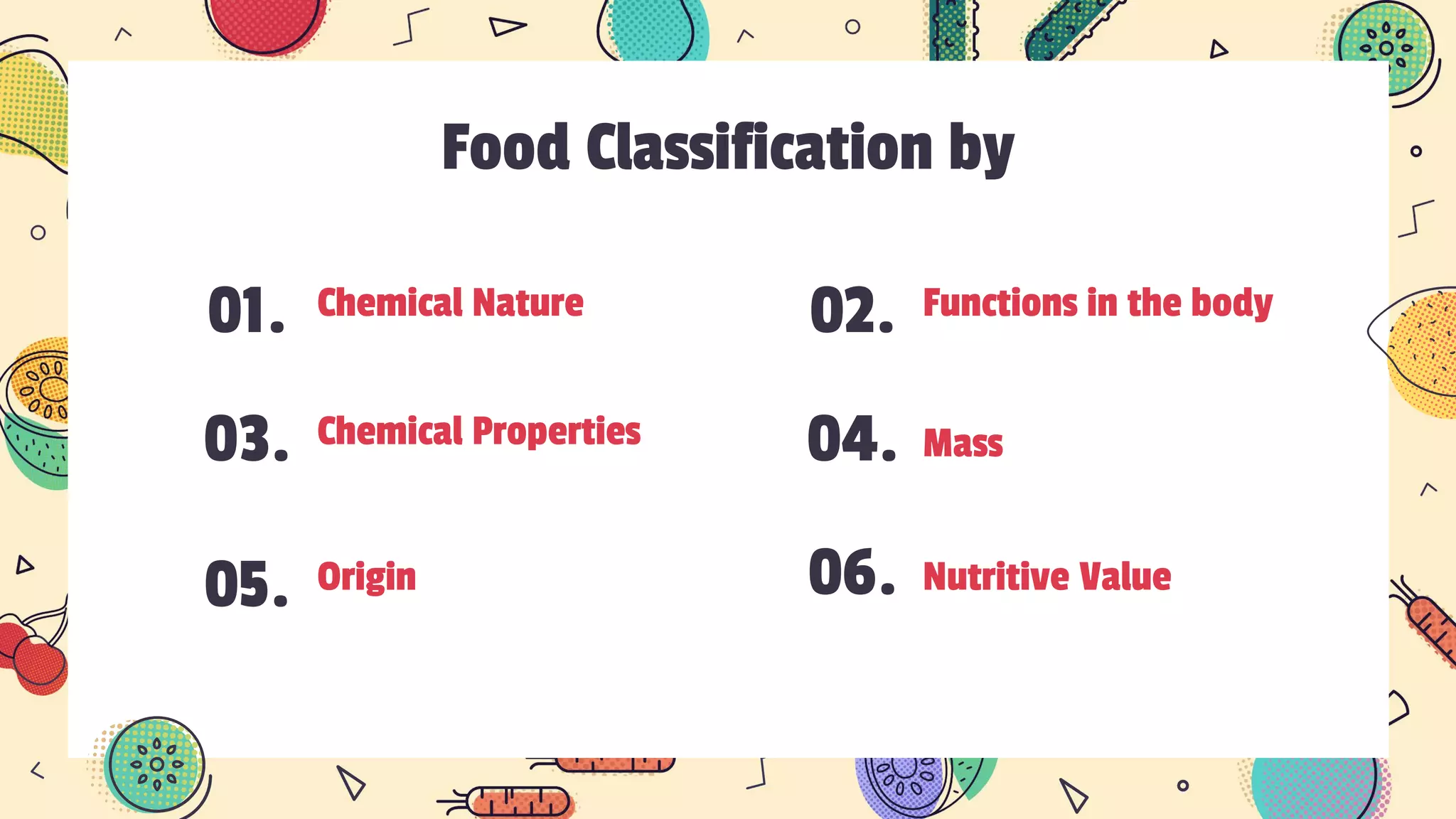 Food Classification by

01. Chemical Nature

02. Functions in the body

03. Chemical Properties

04. Mass

05. Origin

06. Nutritive Value